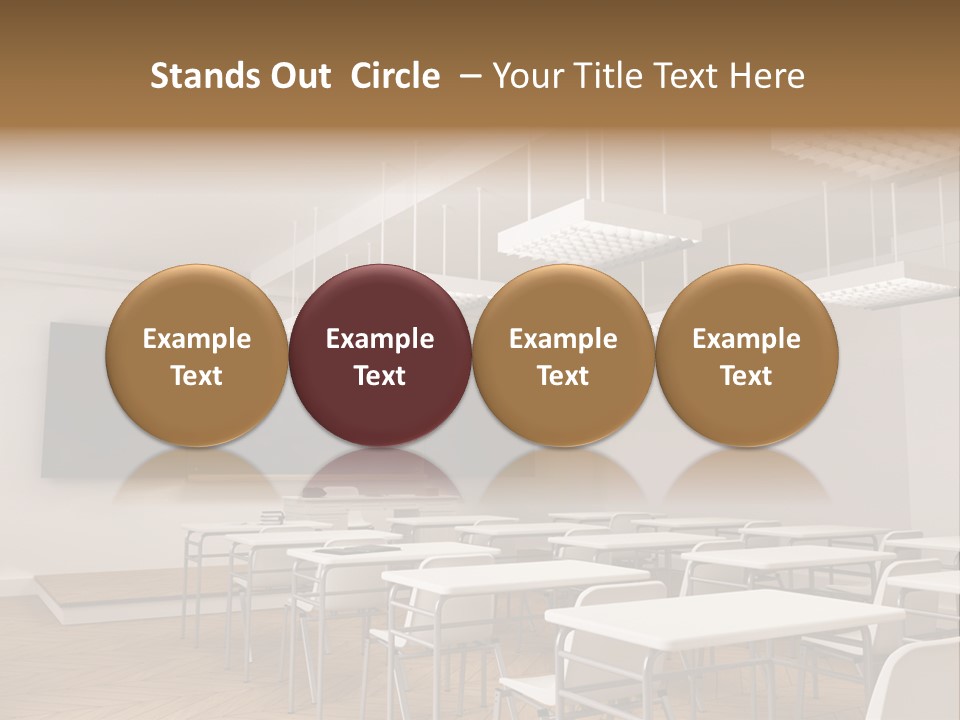 Stands Out Circle – Your Title Text Here

Example Text

Example Text

Example Text

Example Text